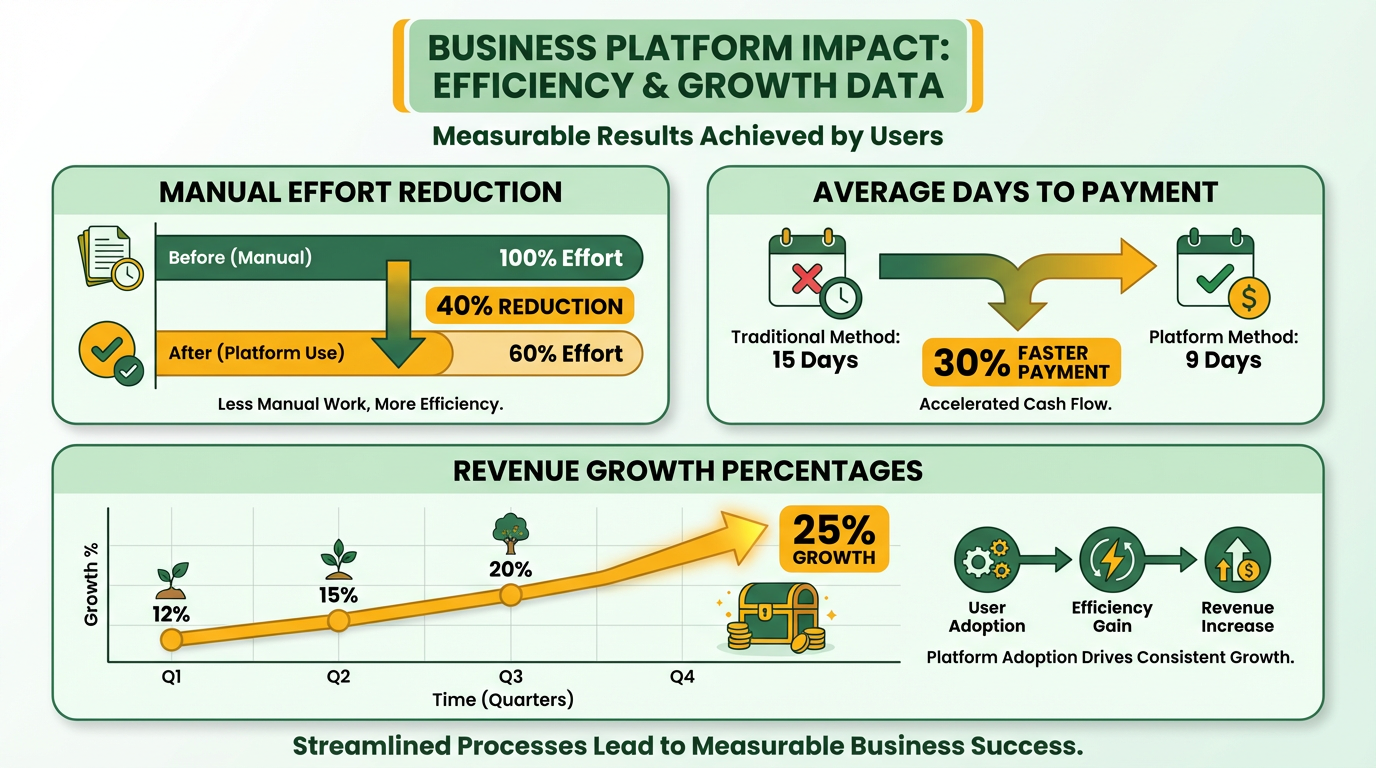 BUSINESS PLATFORM IMPACT: EFFICIENCY & GROWTH DATA

Measurable Results Achieved by Users

MANUAL EFFORT REDUCTION

Before (Manual) 100% Effort

40% REDUCTION

After (Platform Use) 60% Effort

Less Manual Work, More Efficiency.

AVERAGE DAYS TO PAYMENT

Traditional Method: 15 Days

30% FASTER PAYMENT

Platform Method: 9 Days

Accelerated Cash Flow.

REVENUE GROWTH PERCENTAGES

Growth %

12%

15%

20%

25% GROWTH

Q1

Q2

Q3

Q4

Time (Quarters)

User Adoption

Efficiency Gain

Revenue Increase

Platform Adoption Drives Consistent Growth.

Streamlined Processes Lead to Measurable Business Success.